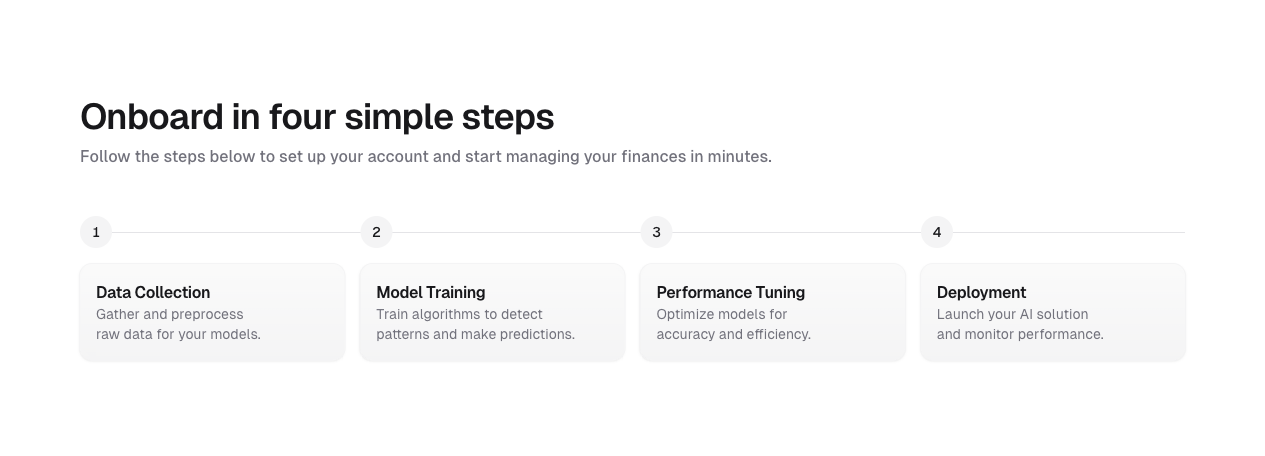 Onboard in four simple steps

Follow the steps below to set up your account and start managing your finances in minutes.

1

Data Collection

Gather and preprocess raw data for your models.

2

Model Training

Train algorithms to detect patterns and make predictions.

3

Performance Tuning

Optimize models for accuracy and efficiency.

4

Deployment

Launch your AI solution and monitor performance.